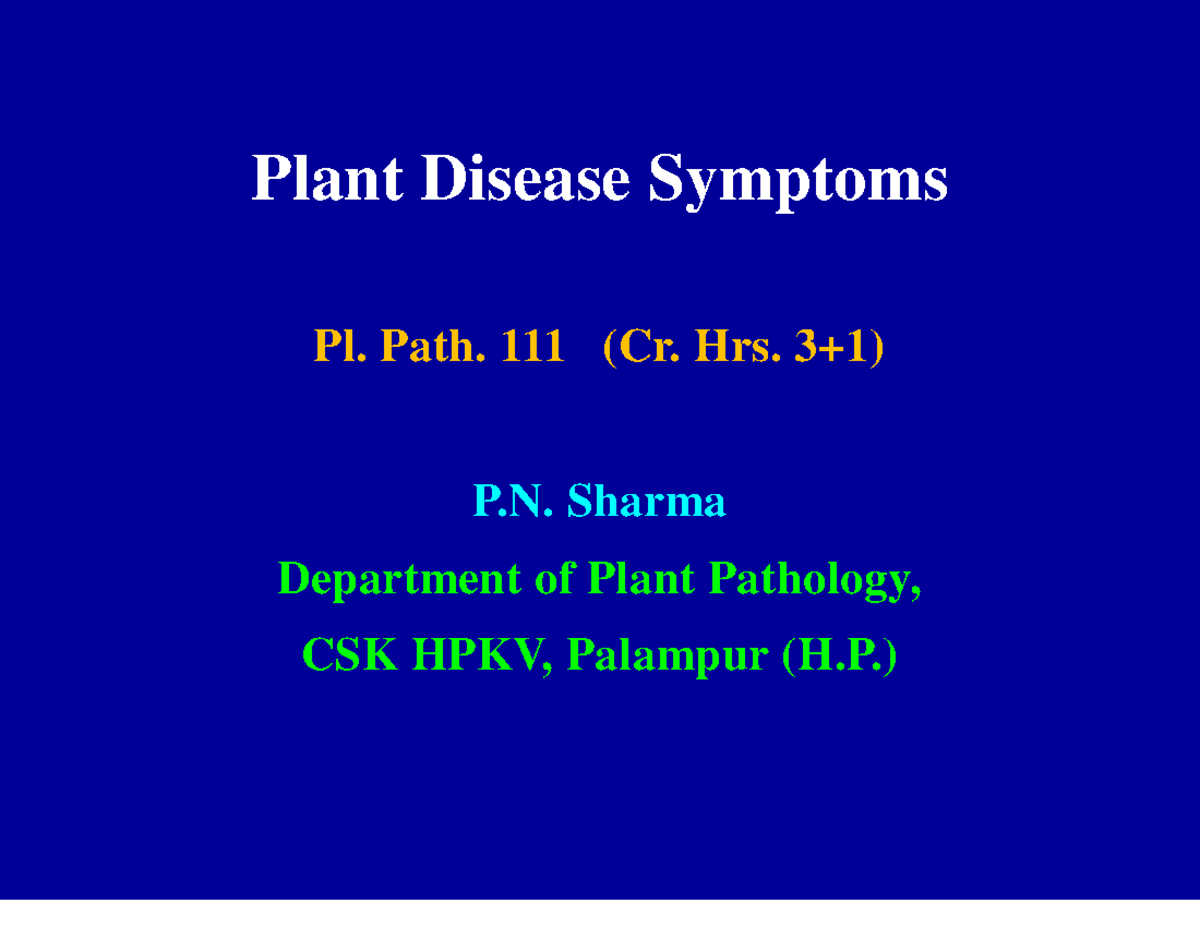 Plant Disease Symptoms

Pl. Path. 111 (Cr. Hrs. 3+1)

P.N. Sharma

Department of Plant Pathology,

CSK HPKV, Palampur (H.P.)